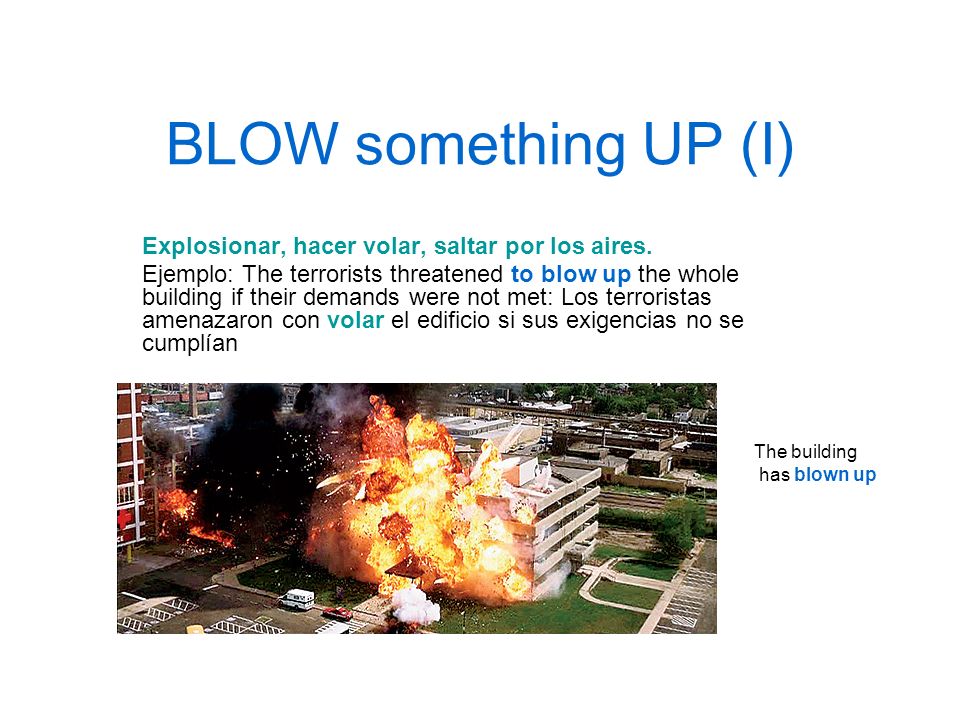 BLOW something UP (I)

Explosionar, hacer volar, saltar por los aires.

Ejemplo: The terrorists threatened to blow up the whole building if their demands were not met: Los terroristas amenazaron con volar el edificio si sus exigencias no se cumplían

The building has blown up